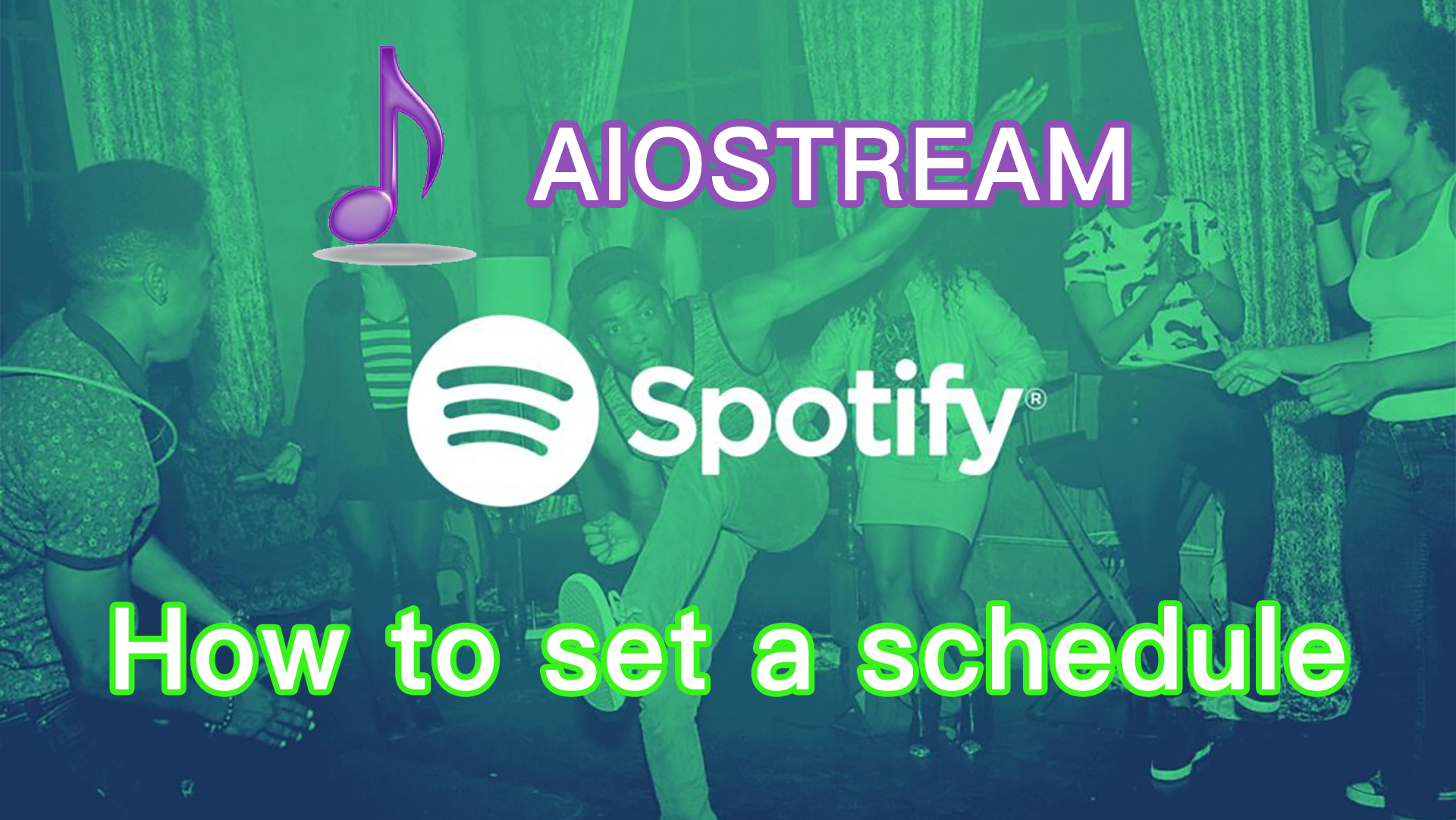 AIOSTREAM

Spotify®

How to set a schedule